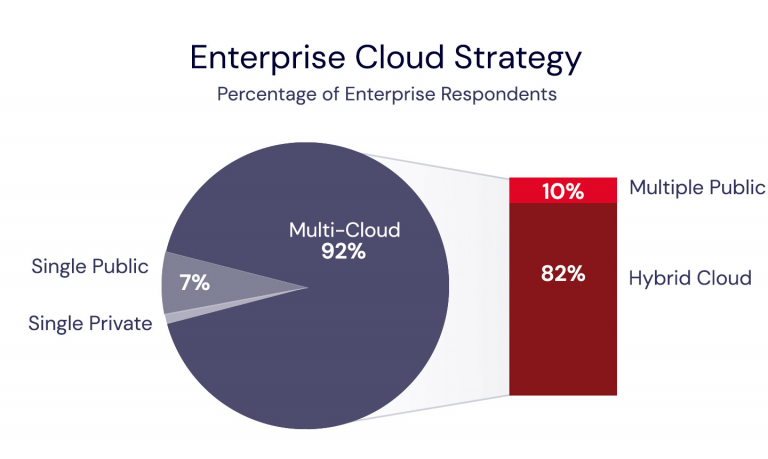 Enterprise Cloud Strategy

Percentage of Enterprise Respondents

Multi-Cloud
92%

Single Public
7%

Single Private

10%
Multiple Public

82%
Hybrid Cloud